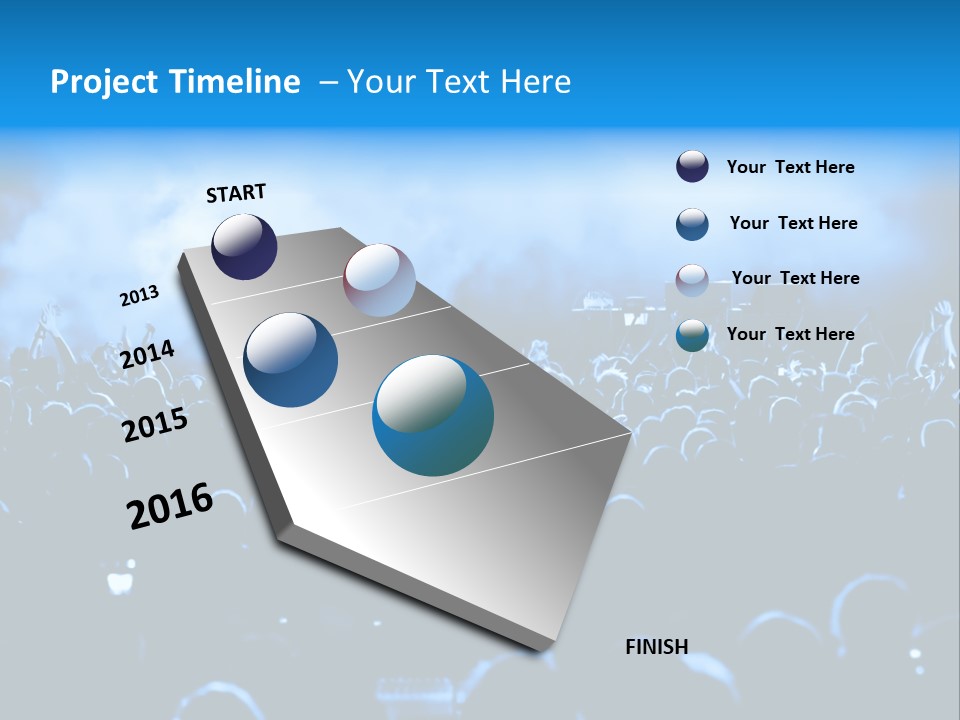 Project Timeline – Your Text Here

START

2013

2014

2015

2016

FINISH

Your Text Here

Your Text Here

Your Text Here

Your Text Here